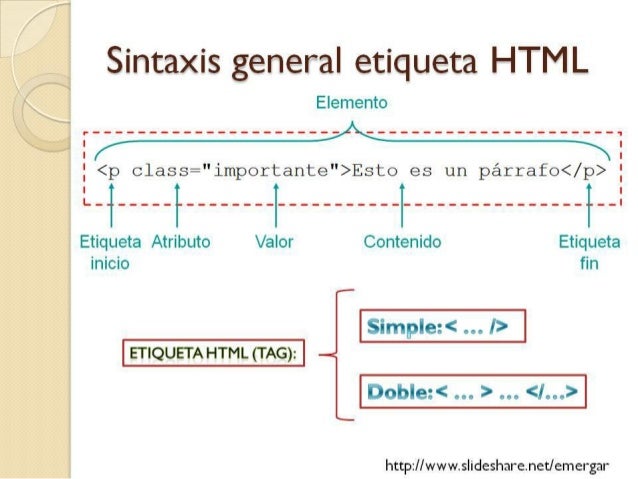 Sintaxis general etiqueta HTML

Elemento

<p class="importante">Esto es un párrafo</p>

Etiqueta inicio

Atributo

Valor

Contenido

Etiqueta fin

ETIQUETA HTML (TAG):

Simple:< ... />

Doble:< ... > ... </...>

http://www.slideshare.net/emergar